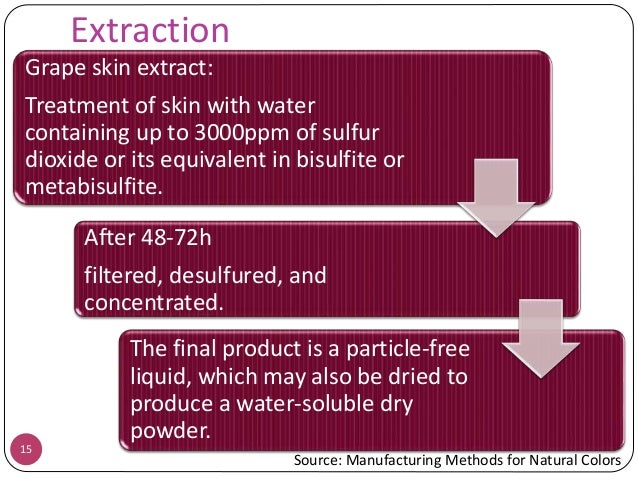 Extraction

Grape skin extract:

Treatment of skin with water containing up to 3000ppm of sulfur dioxide or its equivalent in bisulfite or metabisulfite.

After 48-72h

filtered, desulfured, and concentrated.

The final product is a particle-free liquid, which may also be dried to produce a water-soluble dry powder.

15

Source: Manufacturing Methods for Natural Colors